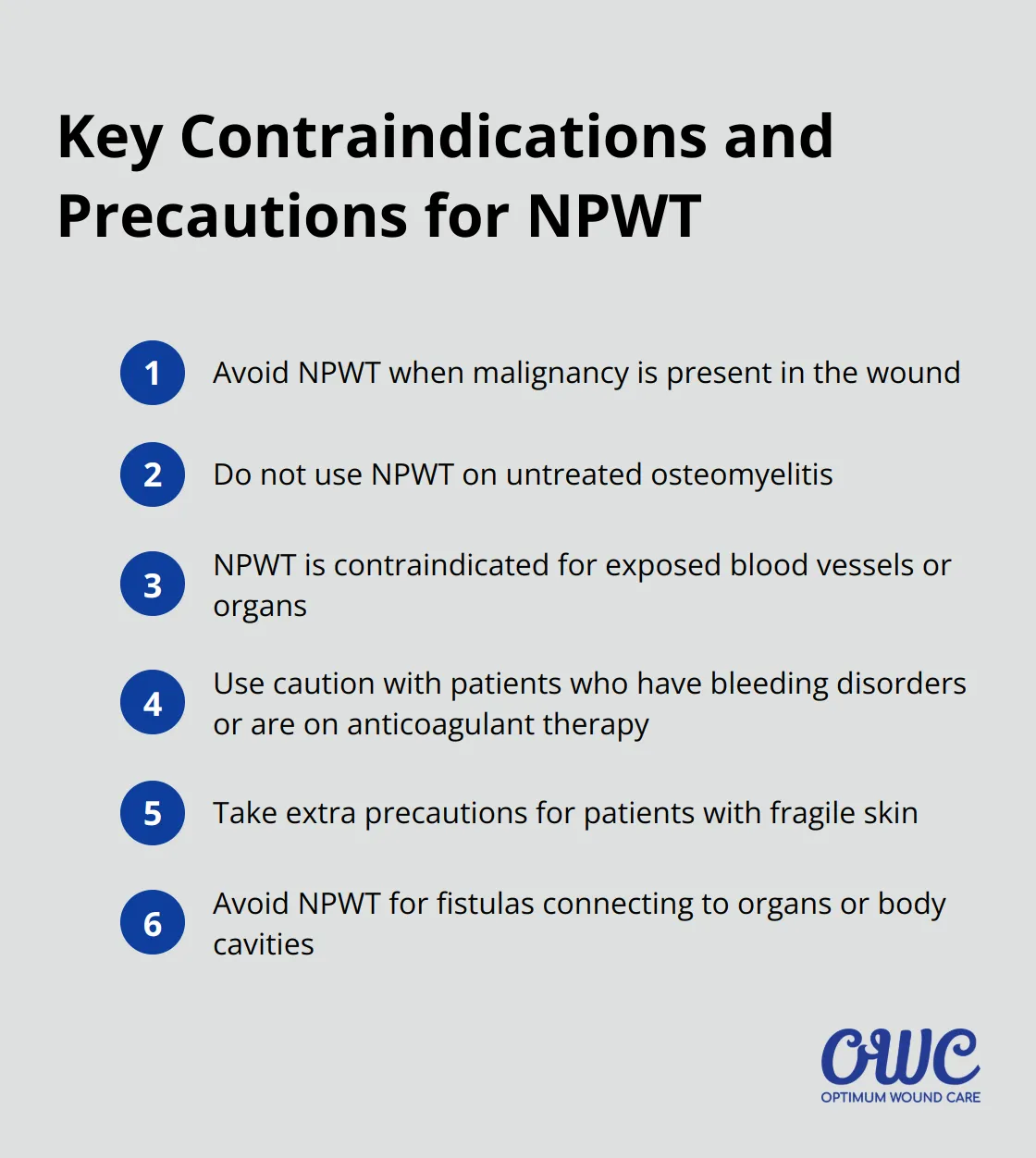 Key Contraindications and Precautions for NPWT

1 Avoid NPWT when malignancy is present in the wound

2 Do not use NPWT on untreated osteomyelitis

3 NPWT is contraindicated for exposed blood vessels or organs

4 Use caution with patients who have bleeding disorders or are on anticoagulant therapy

5 Take extra precautions for patients with fragile skin

6 Avoid NPWT for fistulas connecting to organs or body cavities

OWC
OPTIMUM WOUND CARE